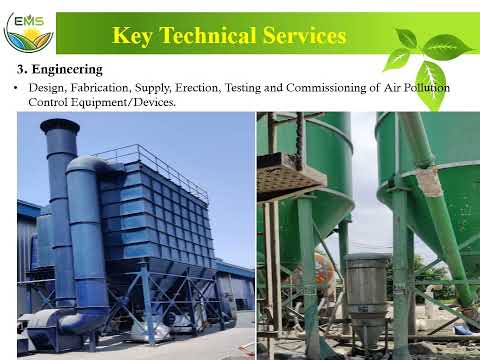 EMS

Key Technical Services

3. Engineering

• Design, Fabrication, Supply, Erection, Testing and Commissioning of Air Pollution Control Equipment/Devices.